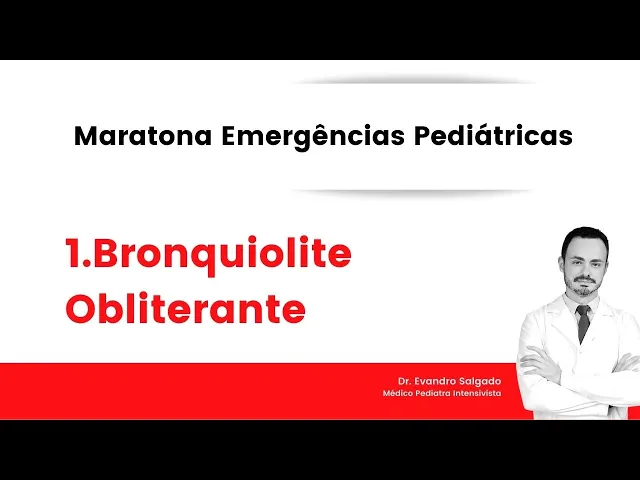 Maratona Emergências Pediátricas

1.Bronquiolite Obliterante

Dr. Evandro Salgado
Médico Pediatra Intensivista